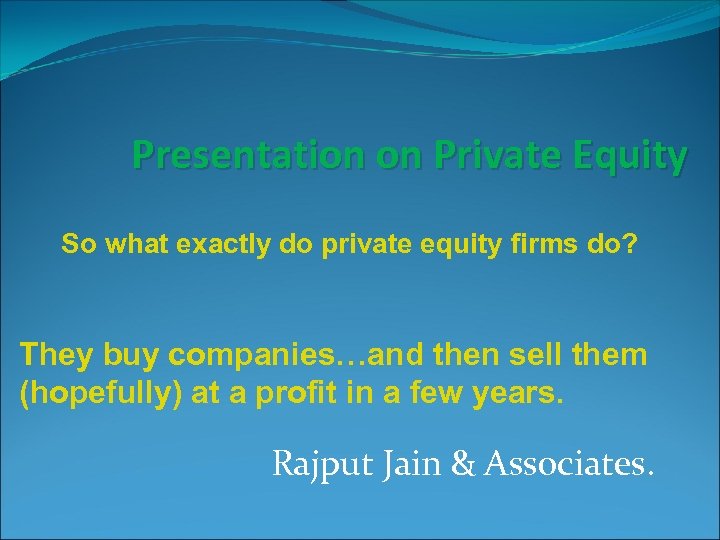 Presentation on Private Equity

So what exactly do private equity firms do?

They buy companies…and then sell them (hopefully) at a profit in a few years.

Rajput Jain & Associates.